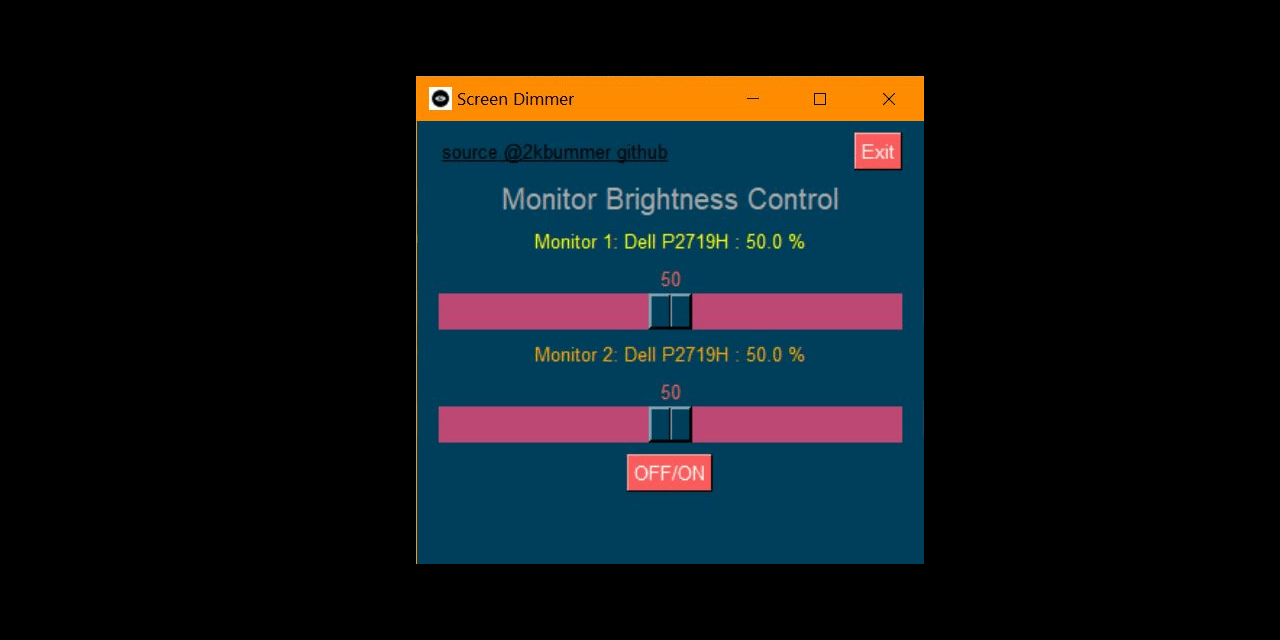 Screen Dimmer

source @2kbummer github

Exit

Monitor Brightness Control

Monitor 1: Dell P2719H : 50.0 %

50

Monitor 2: Dell P2719H : 50.0 %

50

OFF/ON